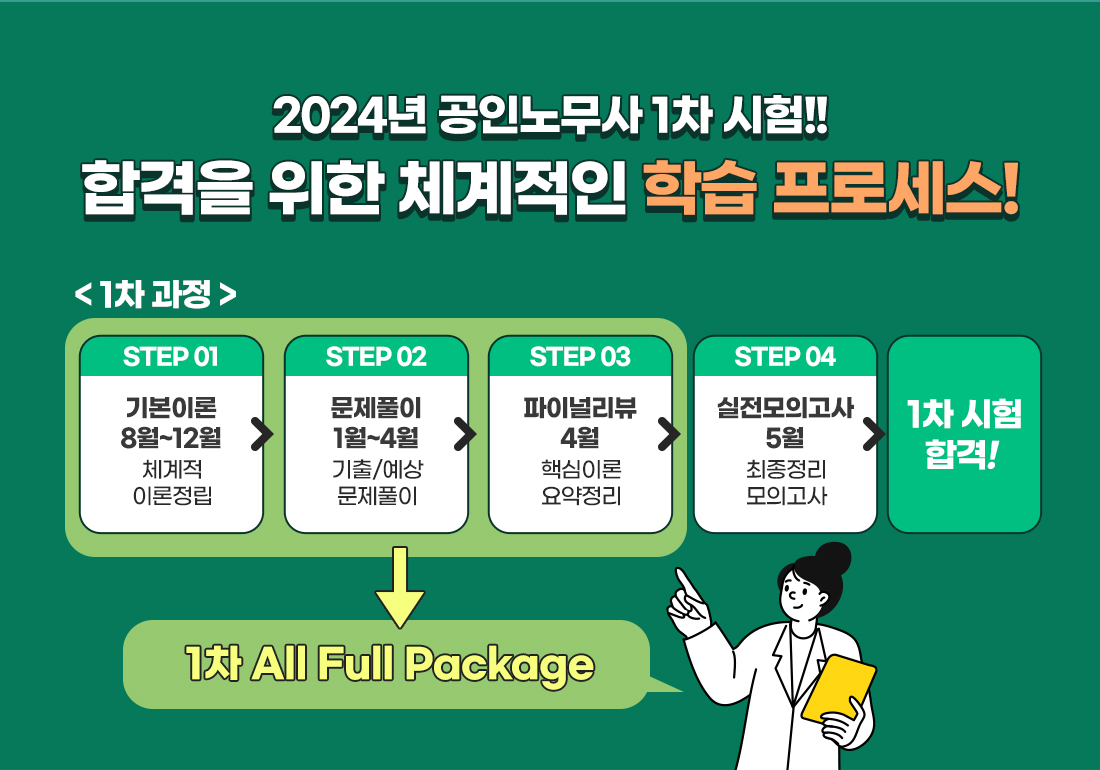 2024년 공인노무사 1차 시험!!
합격을 위한 체계적인 학습 프로세스!

< 1차 과정 >

STEP 01
기본이론
8월~12월
체계적
이론정립

STEP 02
문제풀이
1월~4월
기출/예상
문제풀이

STEP 03
파이널리뷰
4월
핵심이론
요약정리

STEP 04
실전모의고사
5월
최종정리
모의고사

1차 시험
합격!

1차 All Full Package